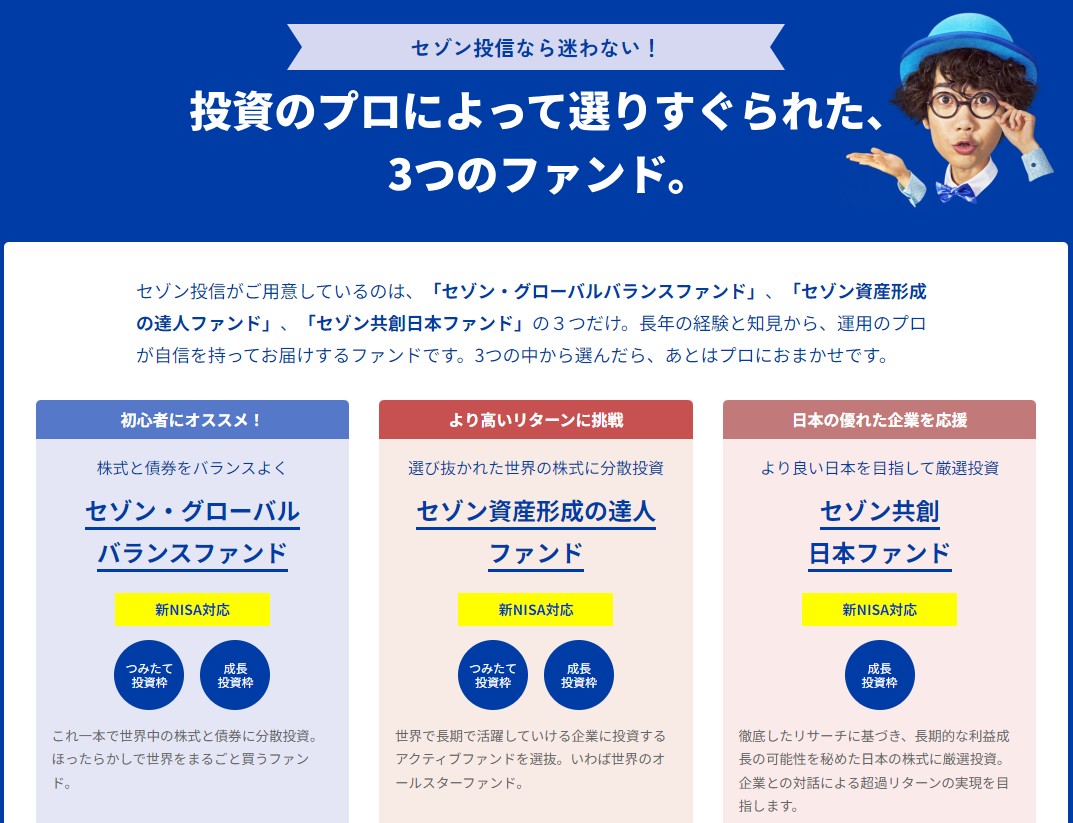 セゾン投信なら迷わない！

投資のプロによって選りすぐられた、3つのファンド。

セゾン投信がご用意しているのは、「セゾン・グローバルバランスファンド」、「セゾン資産形成の達人ファンド」、「セゾン共創日本ファンド」の３つだけ。長年の経験と知見から、運用のプロが自信を持ってお届けするファンドです。3つの中から選んだら、あとはプロにおまかせです。

初心者にオススメ！

株式と債券をバランスよく

セゾン・グローバルバランスファンド

新NISA対応

つみたて投資枠

成長投資枠

これ一本で世界中の株式と債券に分散投資。ほったらかしで世界をまるごと買うファンド。

より高いリターンに挑戦

選び抜かれた世界の株式に分散投資

セゾン資産形成の達人ファンド

新NISA対応

つみたて投資枠

成長投資枠

世界で長期で活躍していける企業に投資するアクティブファンドを選抜。いわば世界のオールスターファンド。

日本の優れた企業を応援

より良い日本を目指して厳選投資

セゾン共創日本ファンド

新NISA対応

成長投資枠

徹底したリサーチに基づき、長期的な利益成長の可能性を秘めた日本の株式に厳選投資。企業との対話による超過リターンの実現を目指します。